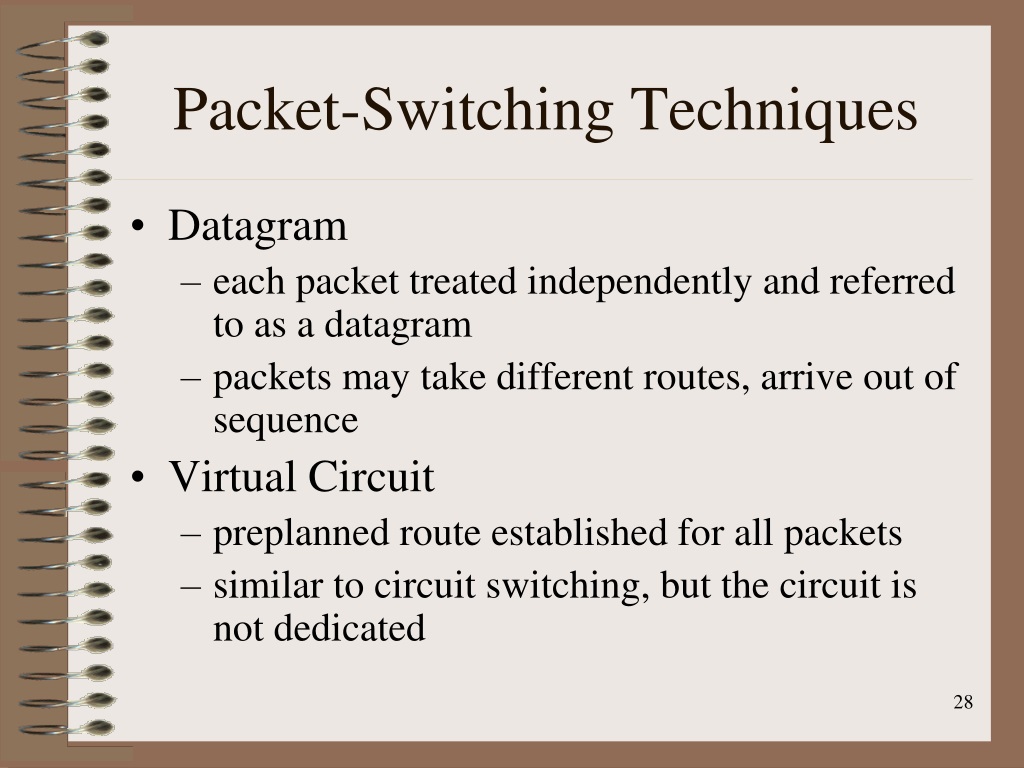 Packet-Switching Techniques

• Datagram
– each packet treated independently and referred to as a datagram
– packets may take different routes, arrive out of sequence
• Virtual Circuit
– preplanned route established for all packets
– similar to circuit switching, but the circuit is not dedicated

28